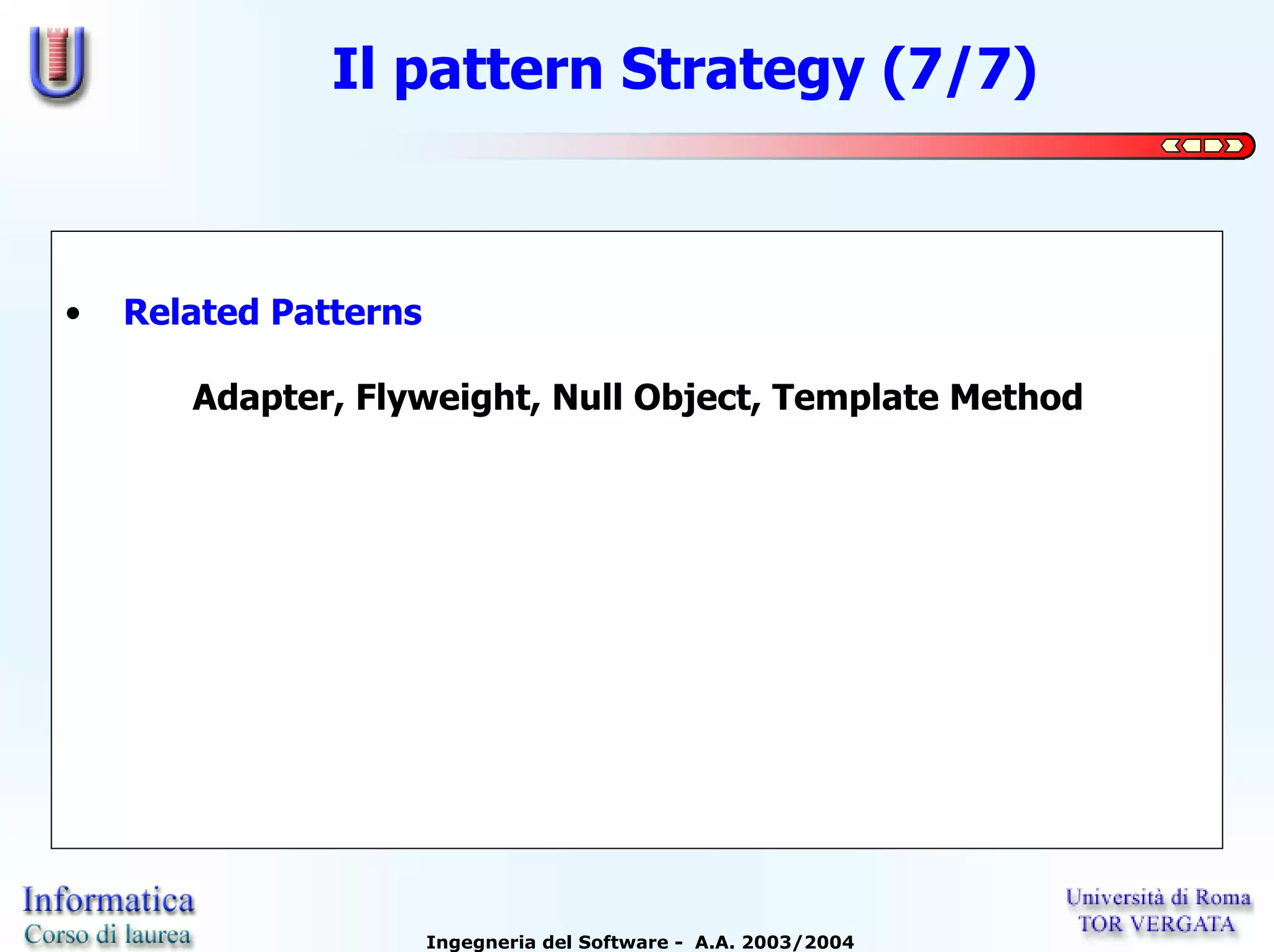 Il pattern Strategy (7/7)

• Related Patterns

Adapter, Flyweight, Null Object, Template Method

Informatica
Corso di laurea

Ingegneria del Software - A.A. 2003/2004

Università di Roma
TOR VERGATA